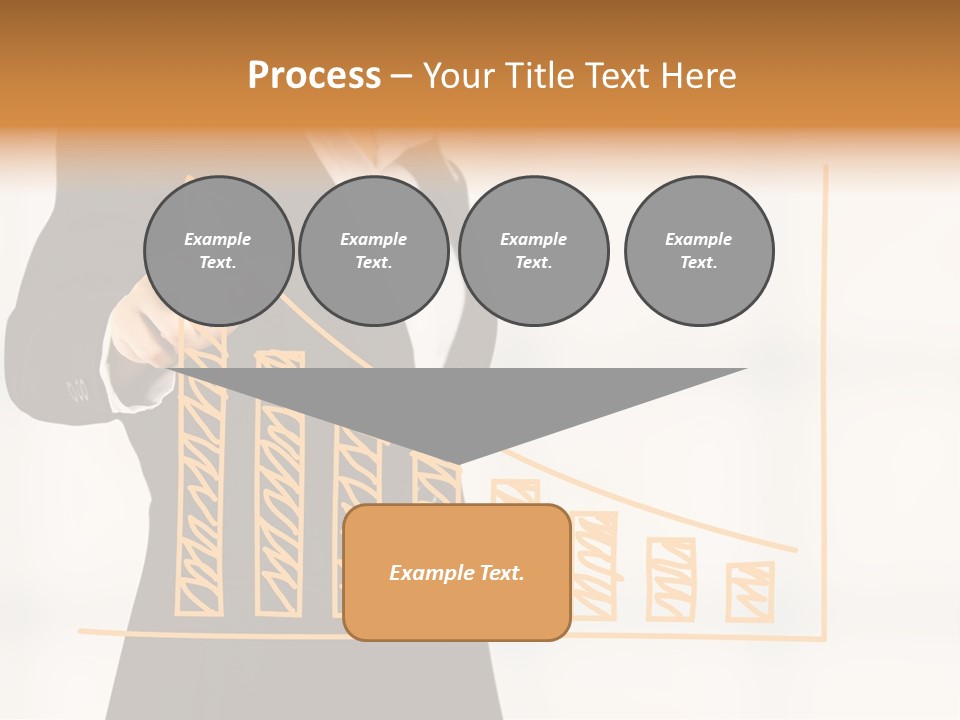 Process – Your Title Text Here

Example Text.

Example Text.

Example Text.

Example Text.

Example Text.